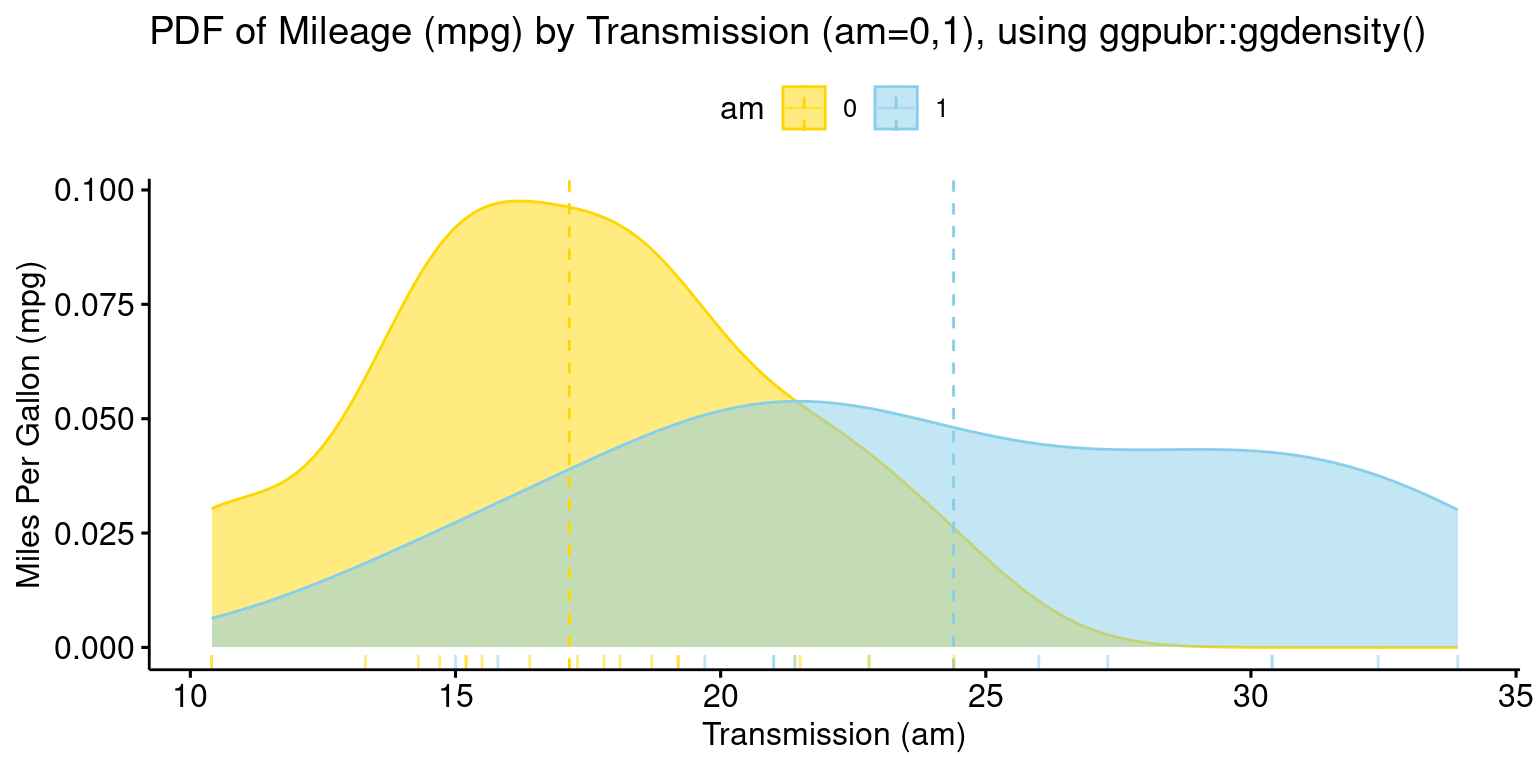 PDF of Mileage (mpg) by Transmission (am=0,1), using ggpubr::ggdensity()

am 0 1

Miles Per Gallon (mpg)

0.100
0.075
0.050
0.025
0.000

10 15 20 25 30 35

Transmission (am)